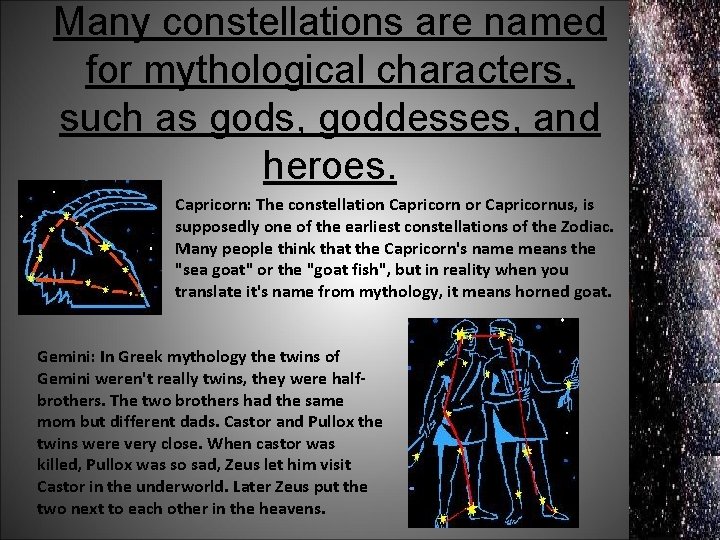 Many constellations are named for mythological characters, such as gods, goddesses, and heroes.

Capricorn: The constellation Capricorn or Capricornus, is supposedly one of the earliest constellations of the Zodiac. Many people think that the Capricorn's name means the "sea goat" or the "goat fish", but in reality when you translate it's name from mythology, it means horned goat.

Gemini: In Greek mythology the twins of Gemini weren't really twins, they were half-brothers. The two brothers had the same mom but different dads. Castor and Pullox the twins were very close. When castor was killed, Pullox was so sad, Zeus let him visit Castor in the underworld. Later Zeus put the two next to each other in the heavens.